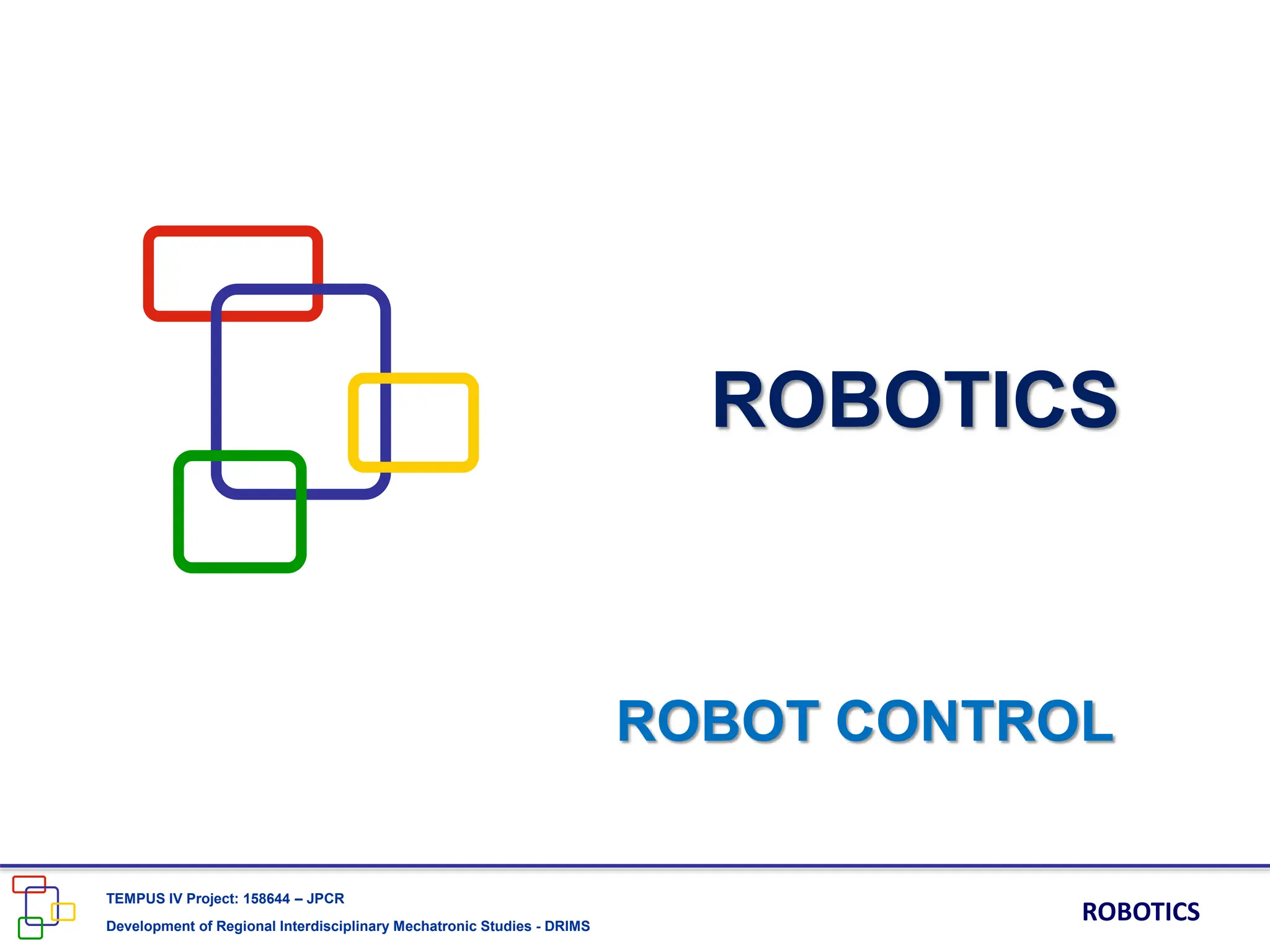 ROBOTICS

ROBOT CONTROL

TEMPUS IV Project: 158644 – JPCR

Development of Regional Interdisciplinary Mechatronic Studies - DRIMS

ROBOTICS